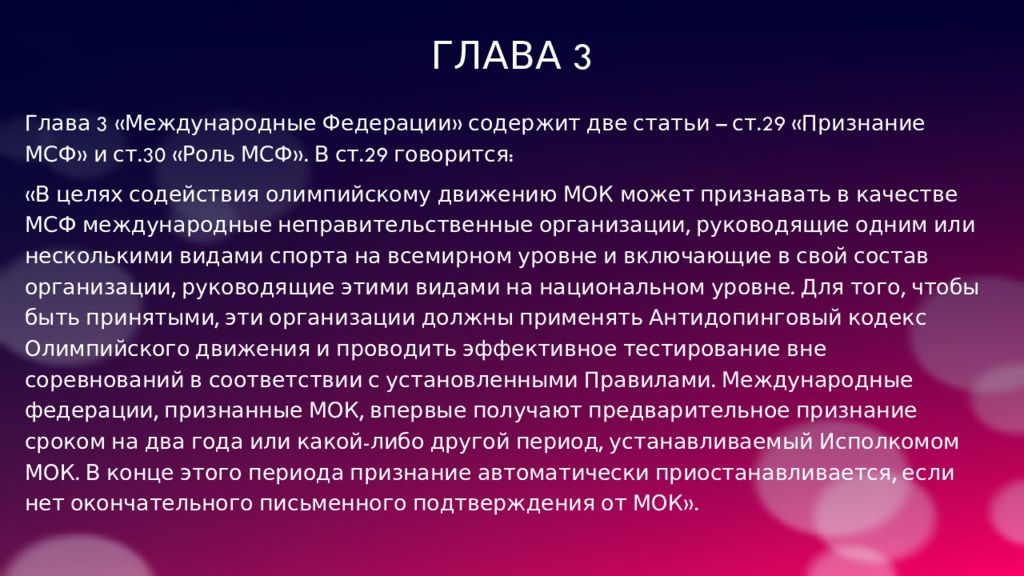 ГЛАВА 3

Глава 3 «Международные Федерации» содержит две статьи – ст.29 «Признание МСФ» и ст.30 «Роль МСФ». В ст.29 говорится:

«В целях содействия олимпийскому движению МОК может признавать в качестве МСФ международные неправительственные организации, руководящие одним или несколькими видами спорта на всемирном уровне и включающие в свой состав организации, руководящие этими видами на национальном уровне. Для того, чтобы быть принятыми, эти организации должны применять Антидопинговый кодекс Олимпийского движения и проводить эффективное тестирование вне соревнований в соответствии с установленными Правилами. Международные федерации, признанные МОК, впервые получают предварительное признание сроком на два года или какой-либо другой период, устанавливаемый Исполкомом МОК. В конце этого периода признание автоматически приостанавливается, если нет окончательного письменного подтверждения от МОК».